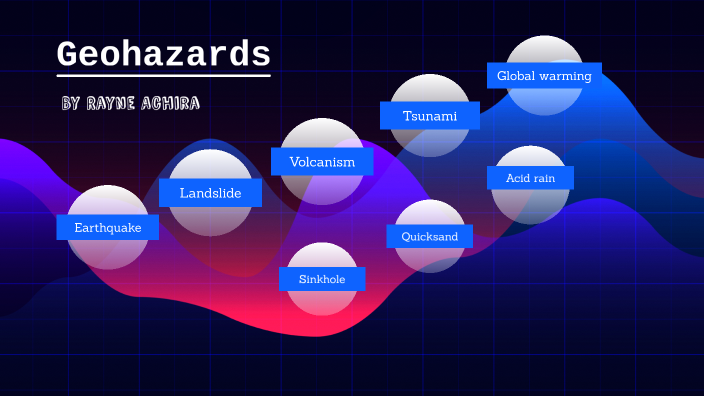 Geohazards

BY RAYNE ACHIRA

Earthquake

Landslide

Volcanism

Sinkhole

Tsunami

Quicksand

Global warming

Acid rain